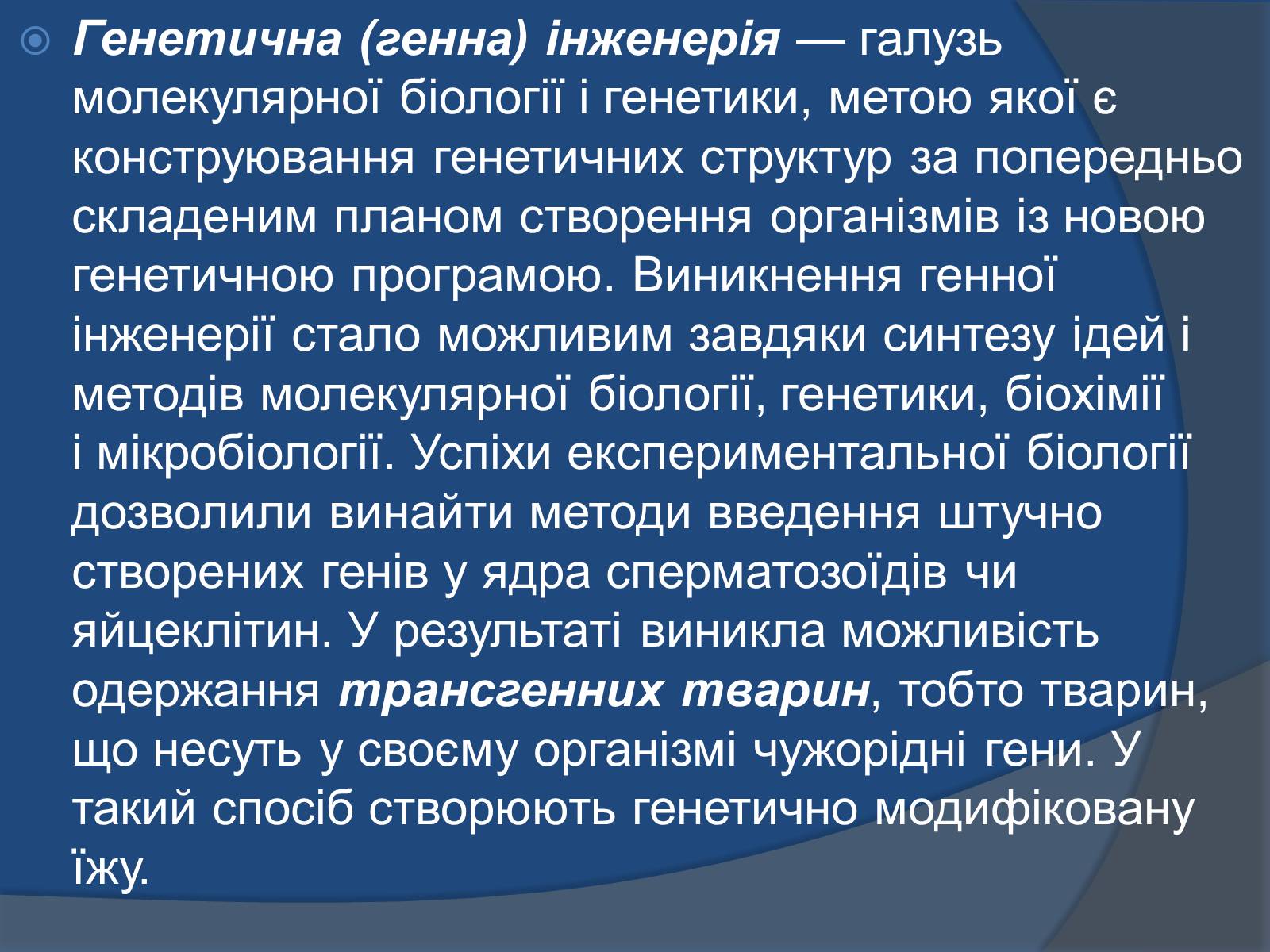 Генетична (генна) інженерія — галузь молекулярної біології і генетики, метою якої є конструювання генетичних структур за попередньо складеним планом створення організмів із новою генетичною програмою. Виникнення генної інженерії стало можливим завдяки синтезу ідей і методів молекулярної біології, генетики, біохімії і мікробіології. Успіхи експериментальної біології дозволили винайти методи введення штучно створених генів у ядра сперматозоїдів чи яйцеклітин. У результаті виникла можливість одержання трансгенних тварин, тобто тварин, що несуть у своєму організмі чужорідні гени. У такий спосіб створюють генетично модифіковану їжу.